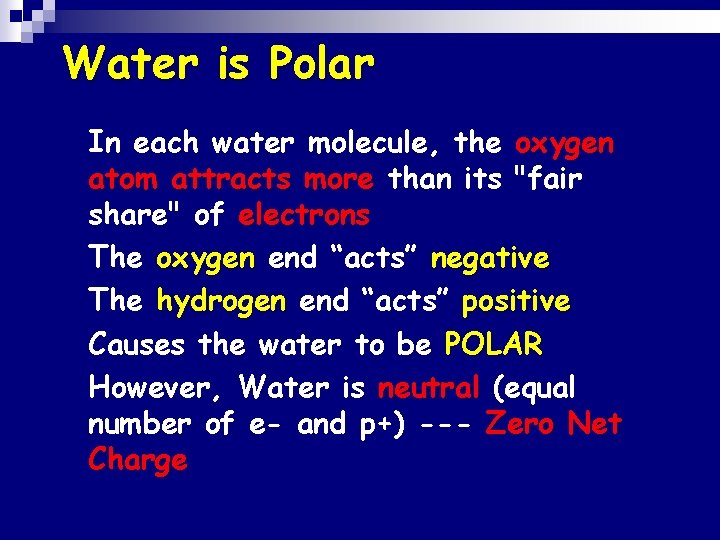 Water is Polar

In each water molecule, the oxygen atom attracts more than its "fair share" of electrons

The oxygen end “acts” negative

The hydrogen end “acts” positive

Causes the water to be POLAR

However, Water is neutral (equal number of e- and p+) --- Zero Net Charge